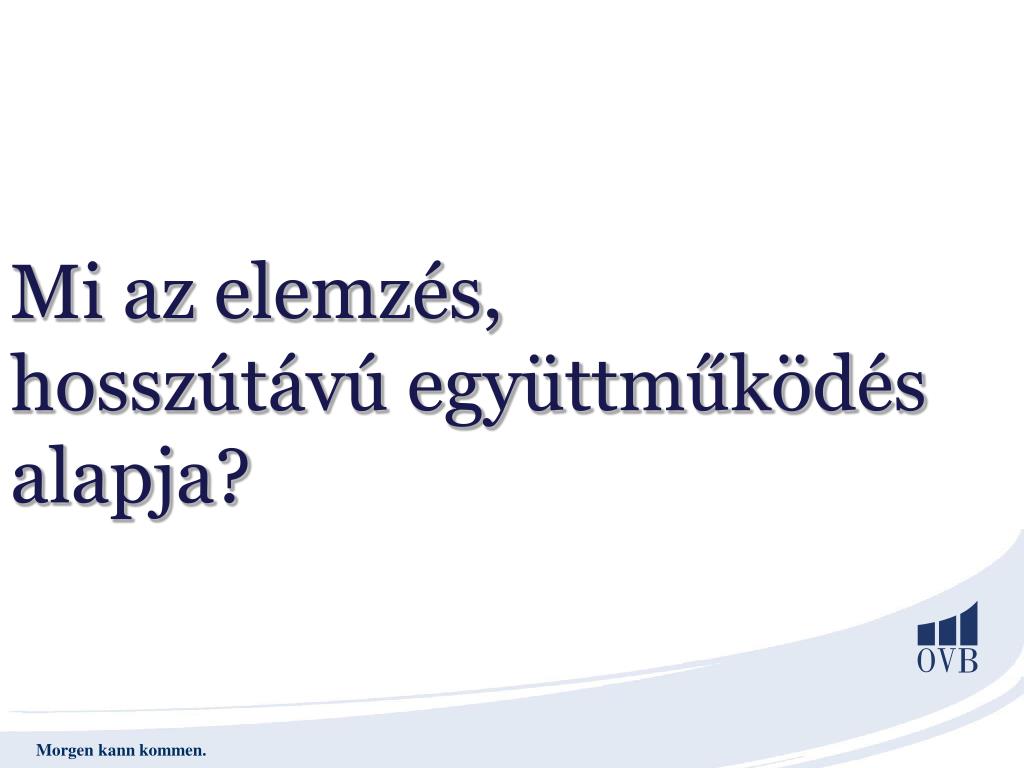 Mi az elemzés, hosszútávú együttműködés alapja?

OVB

Morgen kann kommen.